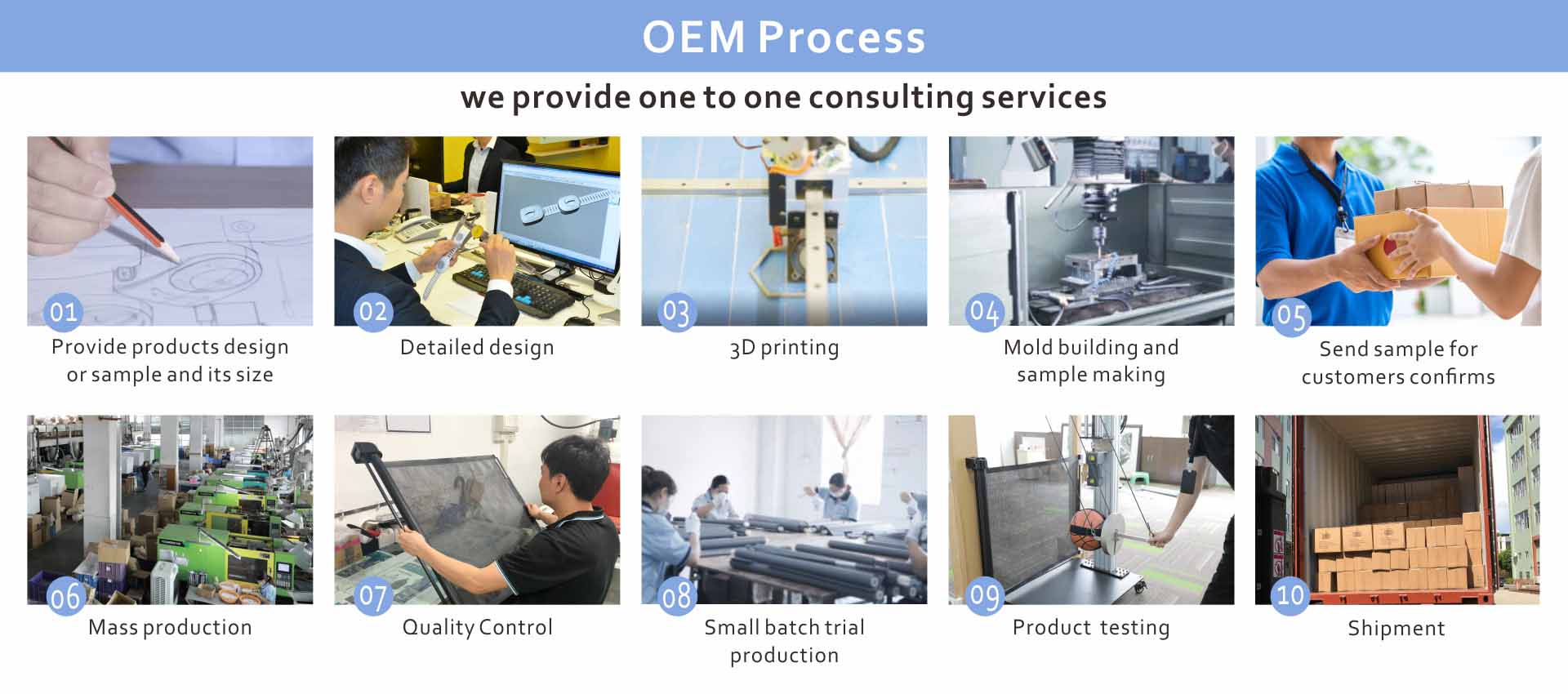 OEM Process

we provide one to one consulting services

01
Provide products design or sample and its size

02
Detailed design

03
3D printing

04
Mold building and sample making

05
Send sample for customers confirms

06
Mass production

07
Quality Control

08
Small batch trial production

09
Product testing

10
Shipment